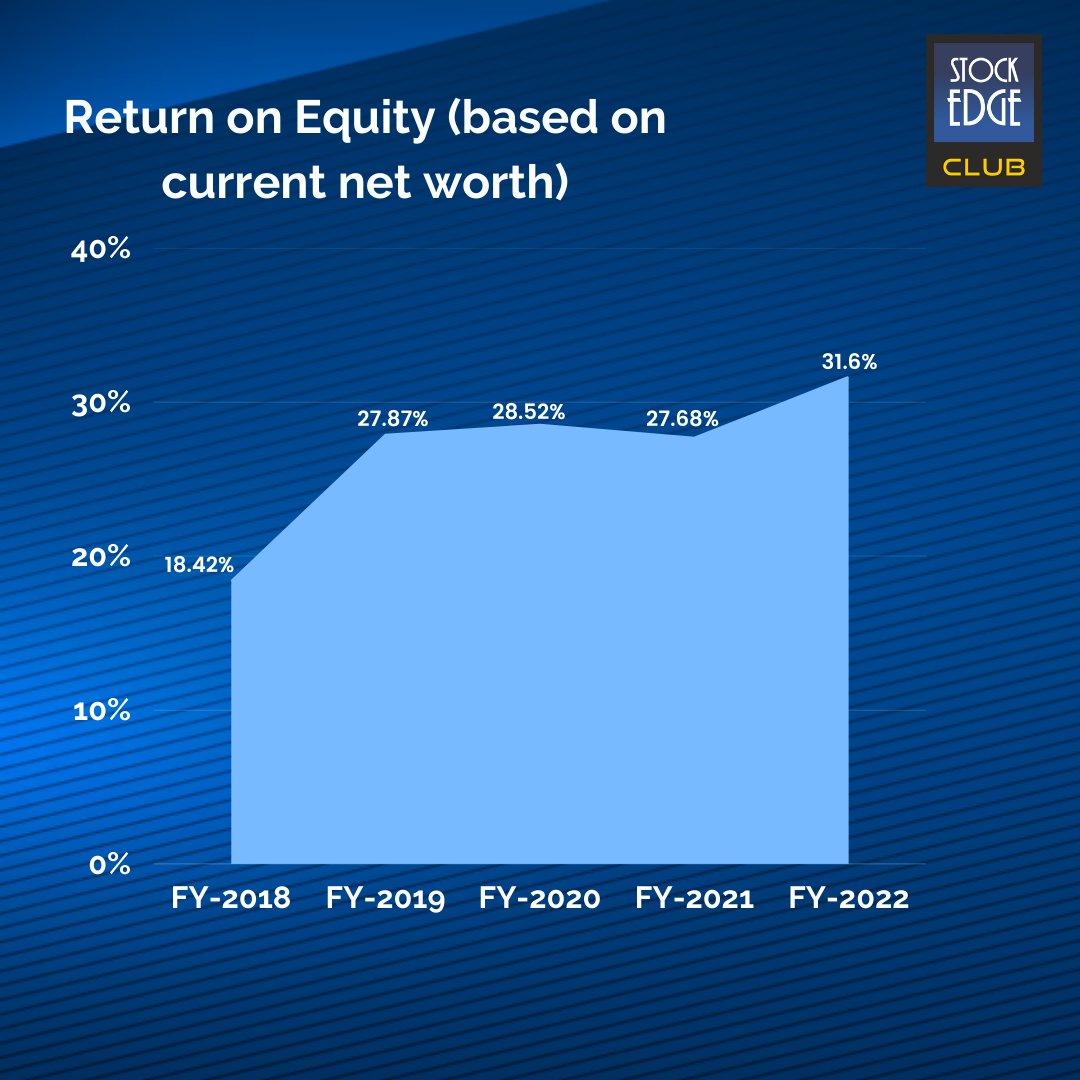 Return on Equity (based on current net worth)

STOCK EDGE CLUB

40%
30%
20%
10%
0%

18.42%
27.87%
28.52%
27.68%
31.6%

FY-2018 FY-2019 FY-2020 FY-2021 FY-2022